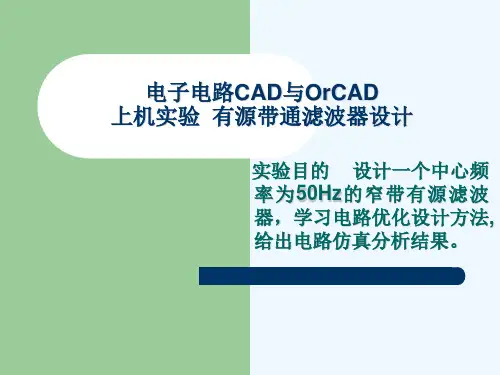 电子电路CAD与OrCAD
上机实验 有源带通滤波器设计

实验目的 设计一个中心频率为50Hz的窄带有源滤波器，学习电路优化设计方法，给出电路仿真分析结果。